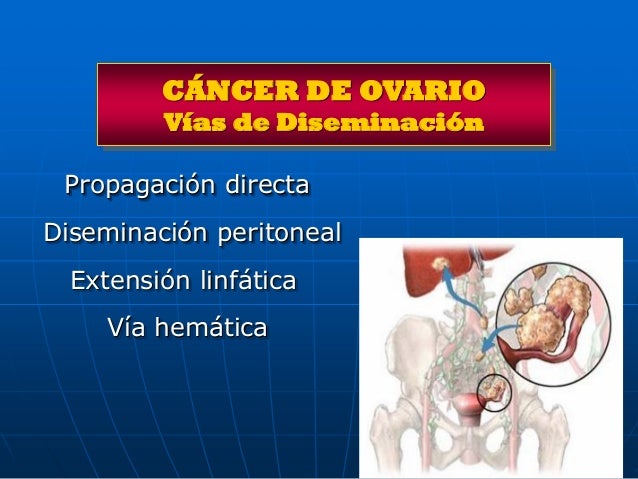 CÁNCER DE OVARIO
Vías de Diseminación

Propagación directa

Diseminación peritoneal

Extensión linfática

Vía hemática